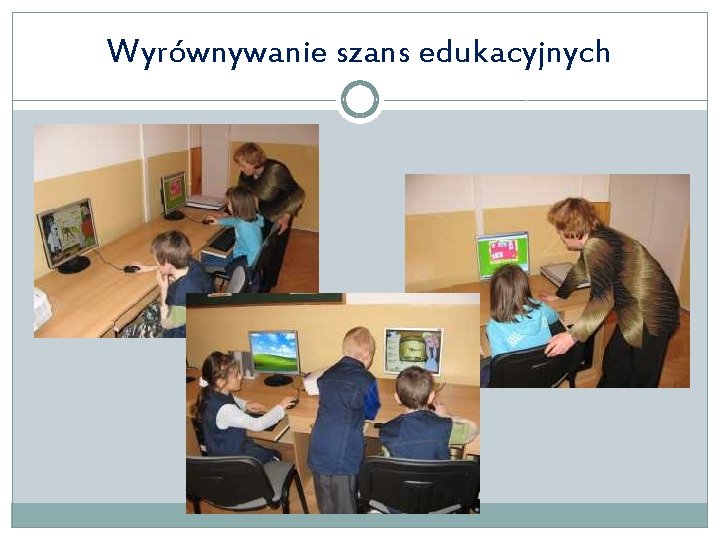 Wyrównywanie szans edukacyjnych